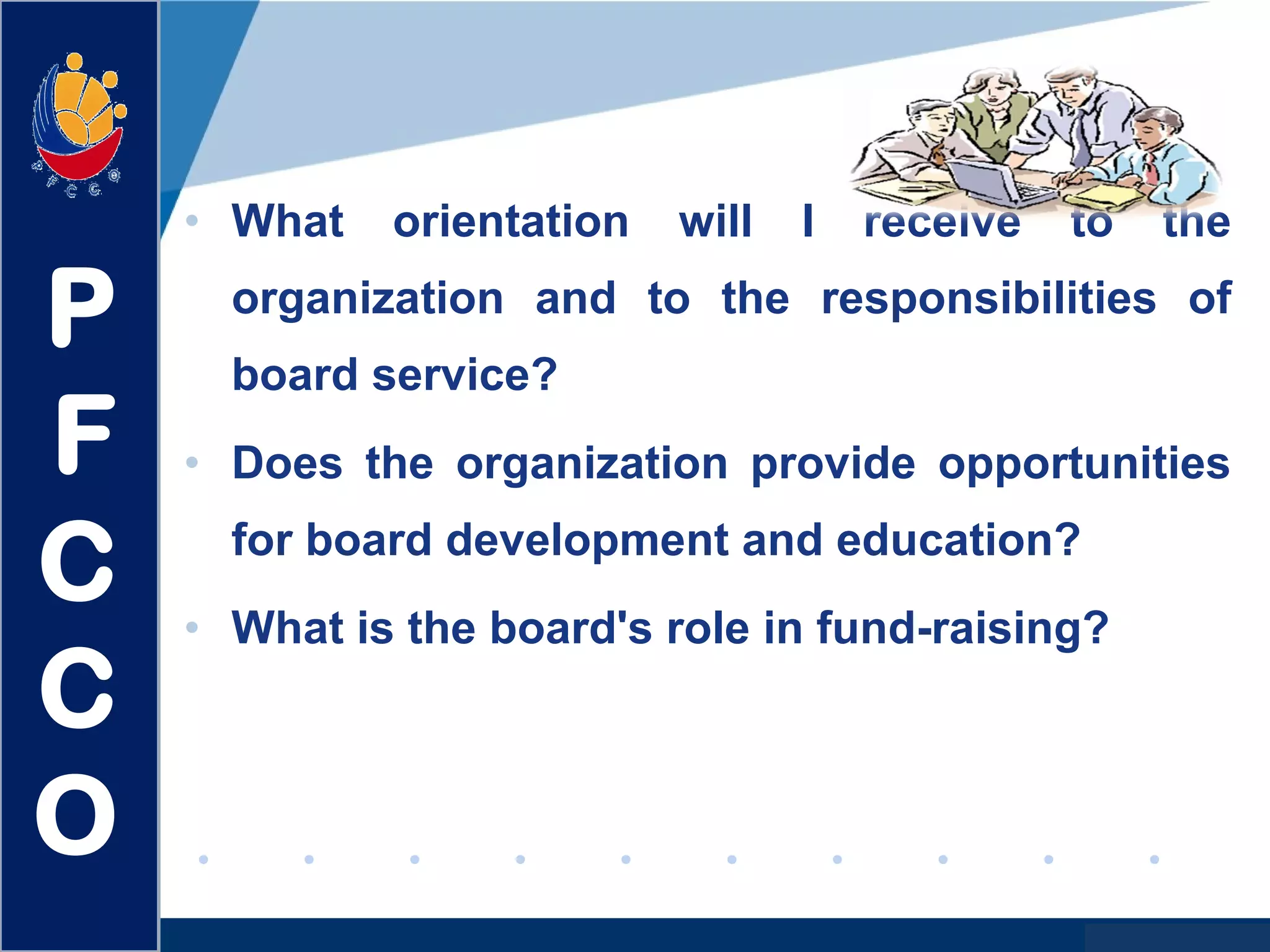 P F C C O

P F C C O

• What orientation will I receive to the organization and to the responsibilities of board service?

• Does the organization provide opportunities for board development and education?

• What is the board's role in fund-raising?